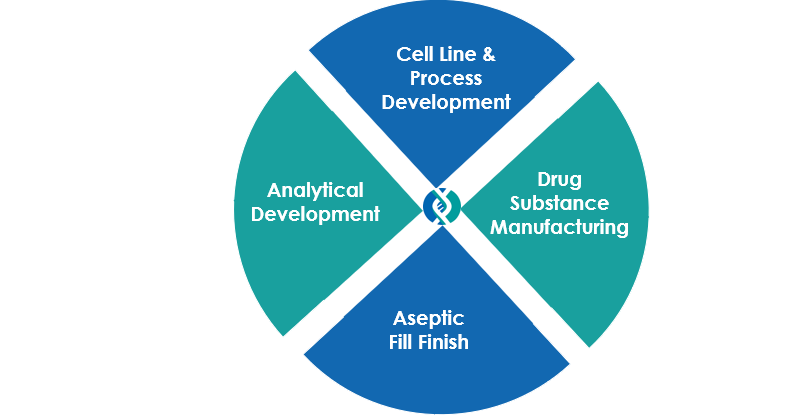 Cell Line & Process Development

Analytical Development

Drug Substance Manufacturing

Aseptic Fill Finish